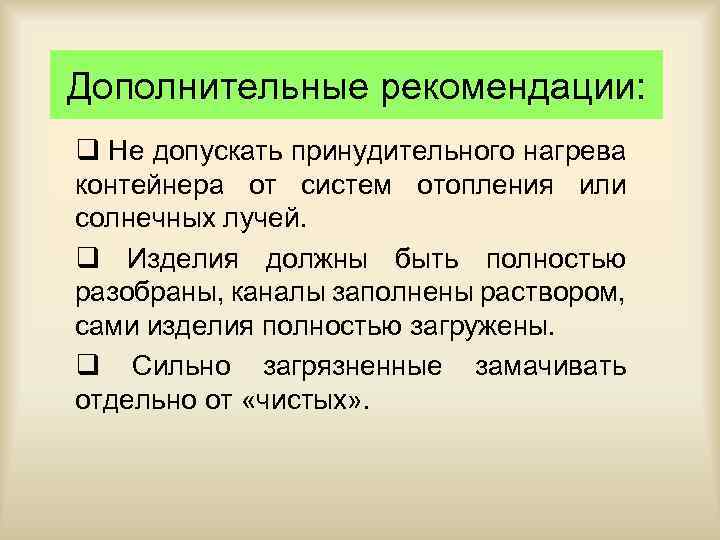 Дополнительные рекомендации:

❑ Не допускать принудительного нагрева контейнера от систем отопления или солнечных лучей.

❑ Изделия должны быть полностью разобраны, каналы заполнены раствором, сами изделия полностью загружены.

❑ Сильно загрязненные замачивать отдельно от «чистых».